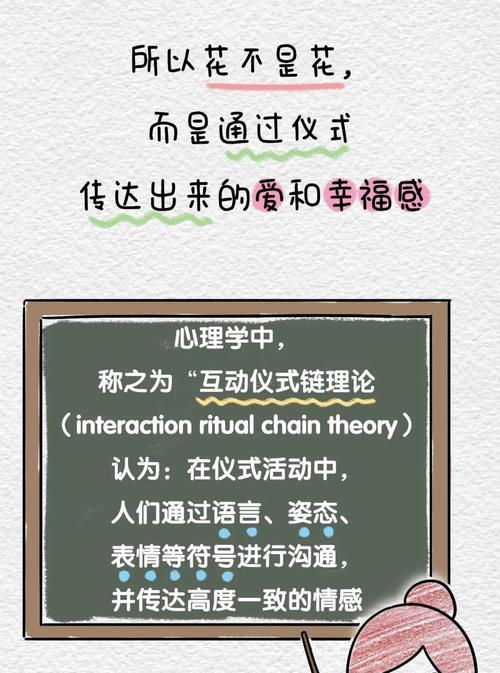 所以花不是花，
而是通过仪式
传达出来的爱和幸福感

心理学中，
称之为“互动仪式链理论
（interaction ritual chain theory）
认为：在仪式活动中，
人们通过语言、姿态、
表情等符号进行沟通，
并传达高度一致的情感